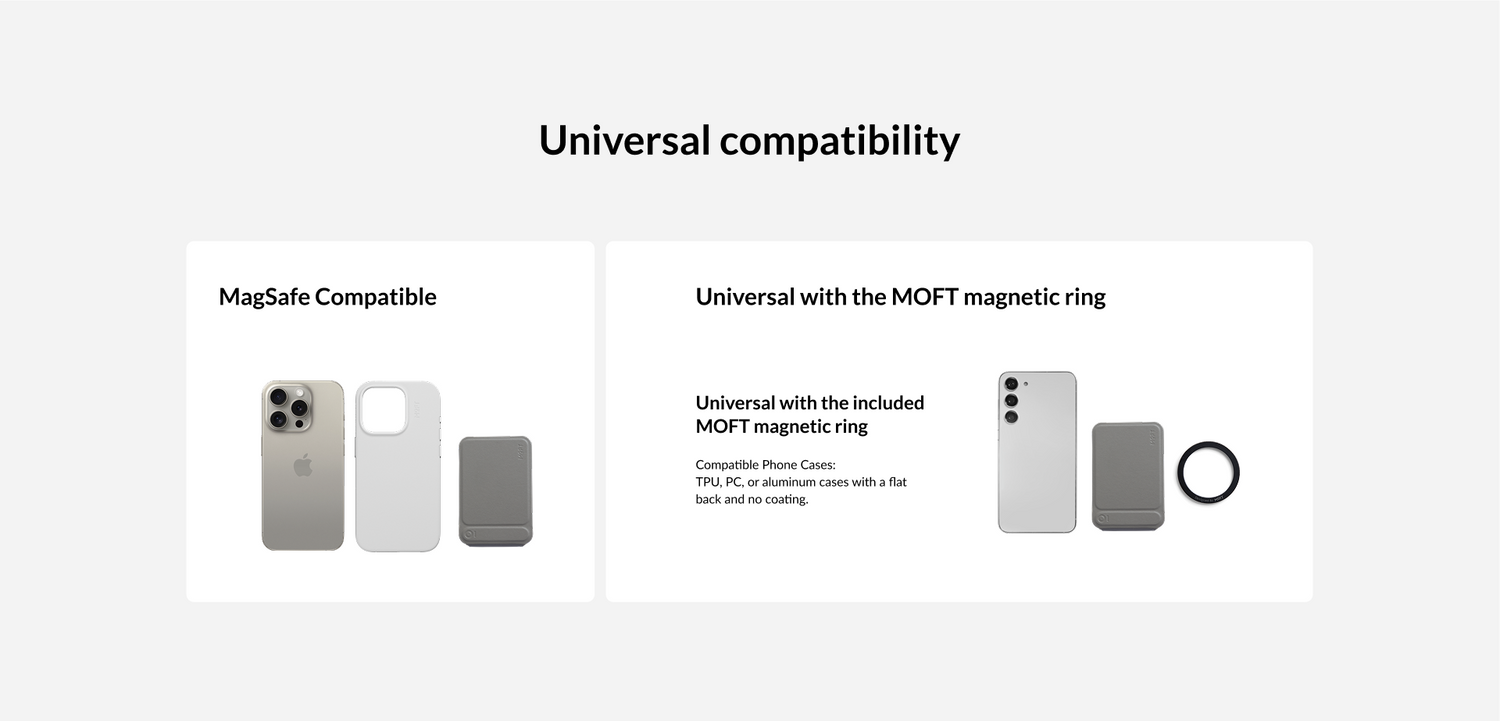 Universal compatibility

MagSafe Compatible

Universal with the MOFT magnetic ring

Universal with the included MOFT magnetic ring

Compatible Phone Cases:
TPU, PC, or aluminum cases with a flat back and no coating.